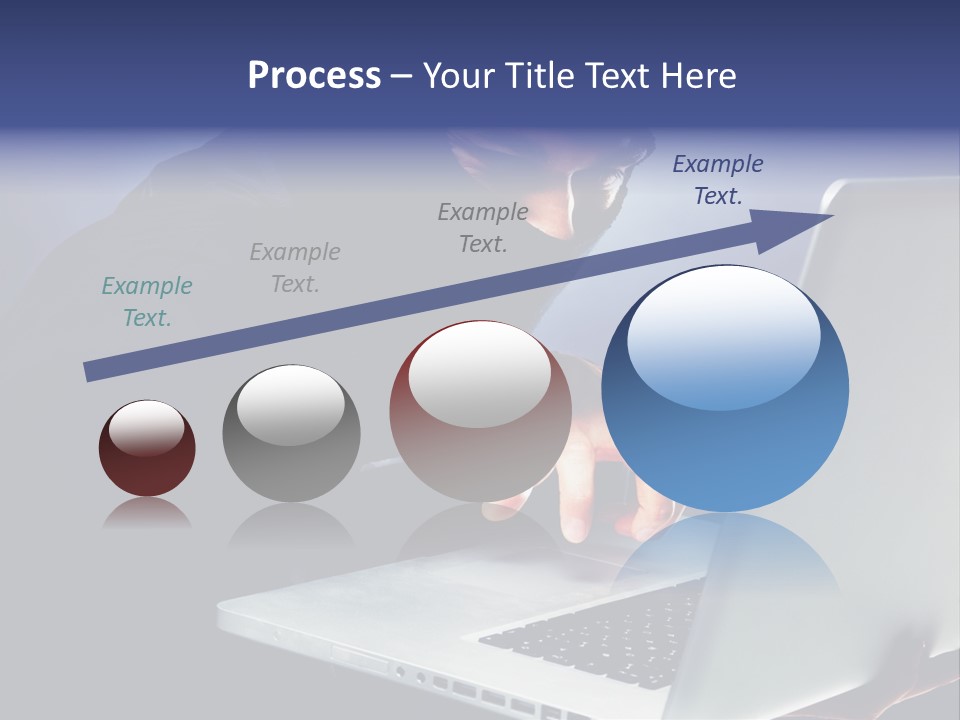 Process – Your Title Text Here

Example Text.

Example Text.

Example Text.

Example Text.